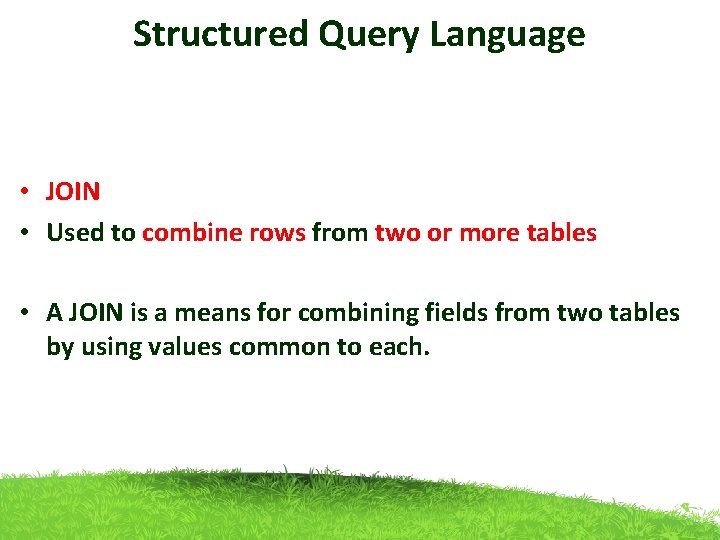 Structured Query Language

• JOIN
• Used to combine rows from two or more tables

• A JOIN is a means for combining fields from two tables by using values common to each.